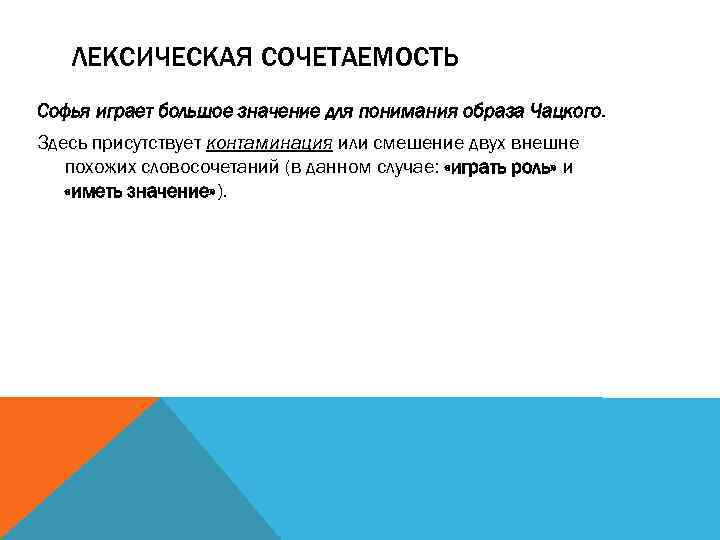 ЛЕКСИЧЕСКАЯ СОЧЕТАЕМОСТЬ

Софья играет большое значение для понимания образа Чацкого.

Здесь присутствует контаминация или смешение двух внешне похожих словосочетаний (в данном случае: «играть роль» и «иметь значение»).